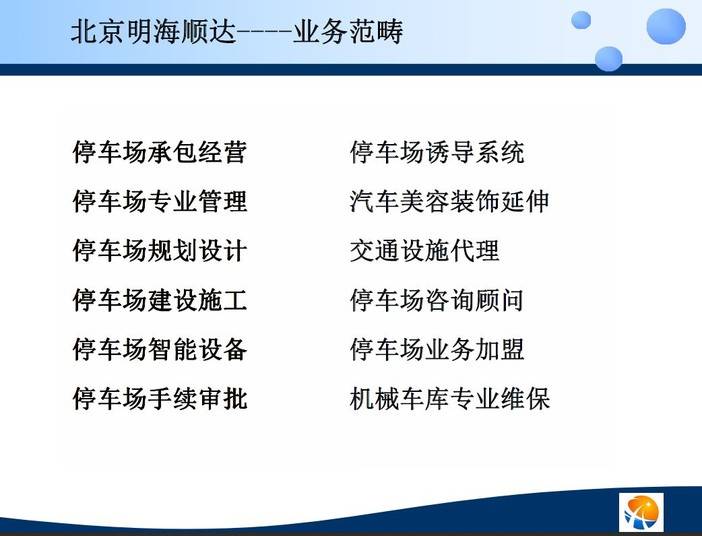 北京明海顺达----业务范畴

停车场承包经营
停车场专业管理
停车场规划设计
停车场建设施工
停车场智能设备
停车场手续审批

停车场诱导系统
汽车美容装饰延伸
交通设施代理
停车场咨询顾问
停车场业务加盟
机械车库专业维保